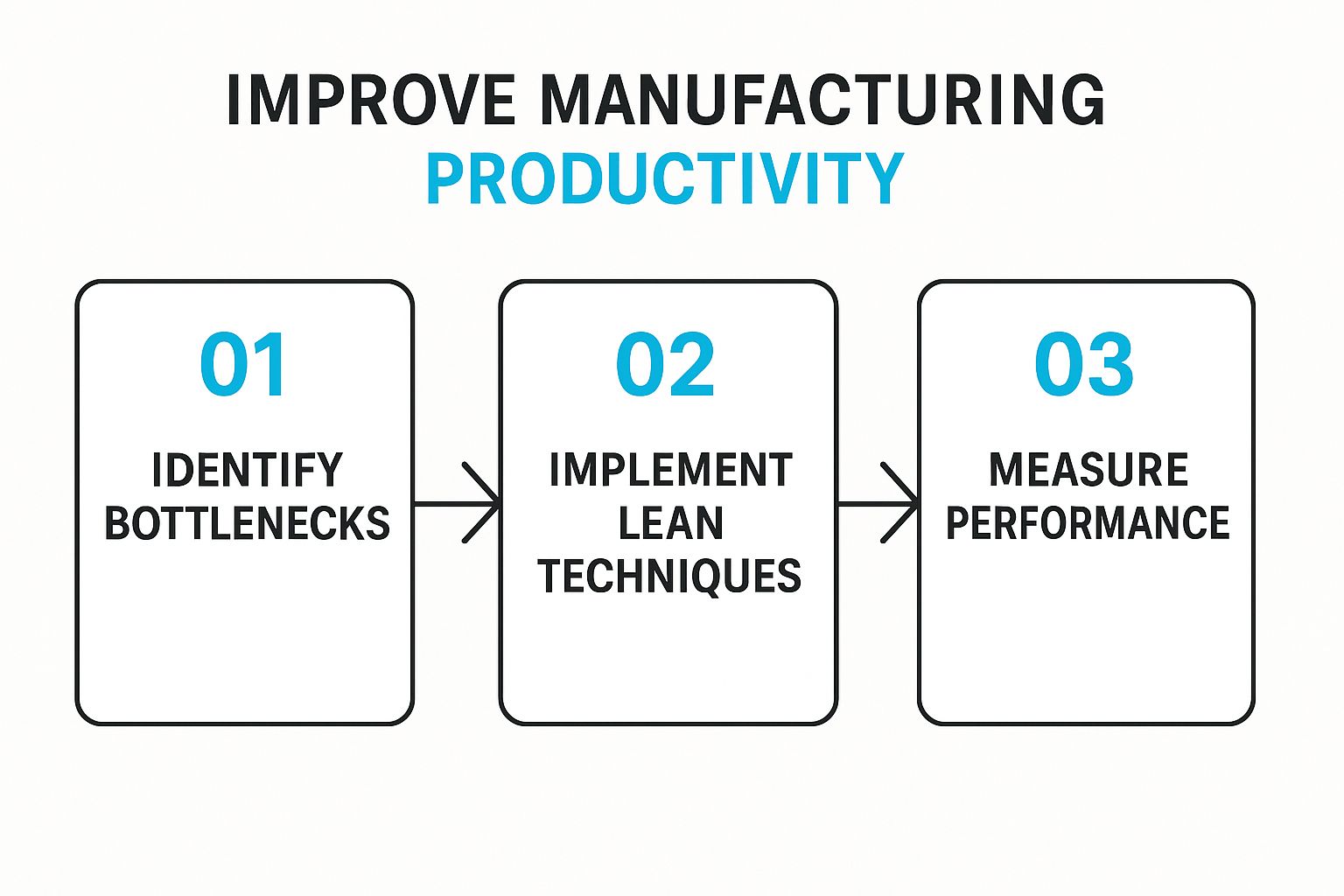 IMPROVE MANUFACTURING PRODUCTIVITY

01
IDENTIFY BOTTLENECKS

02
IMPLEMENT LEAN TECHNIQUES

03
MEASURE PERFORMANCE